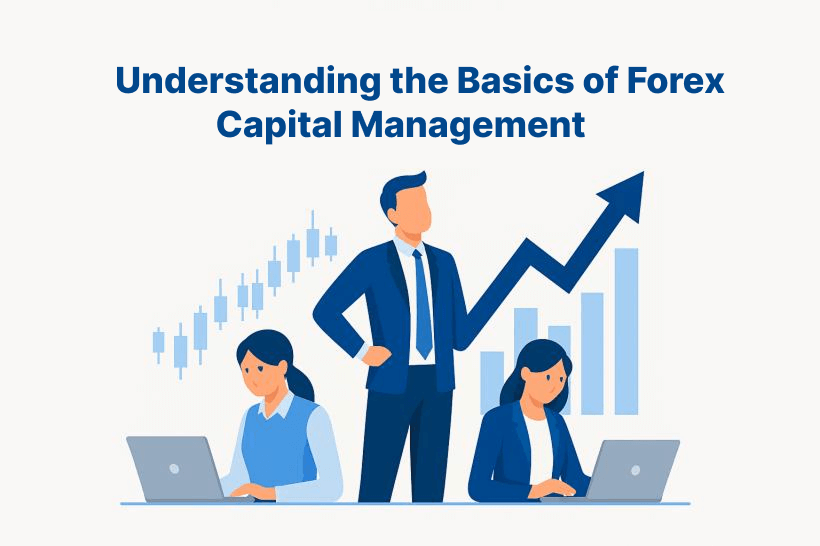 Understanding the Basics of Forex Capital Management